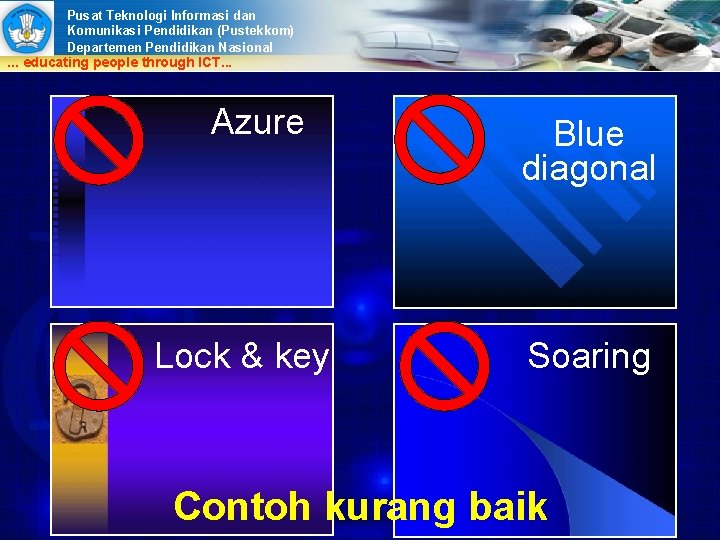 Pusat Teknologi Informasi dan Komunikasi Pendidikan (Pustekkom)
Departemen Pendidikan Nasional
... educating people through ICT...

Azure

Blue diagonal

Lock & key

Soaring

Contoh kurang baik